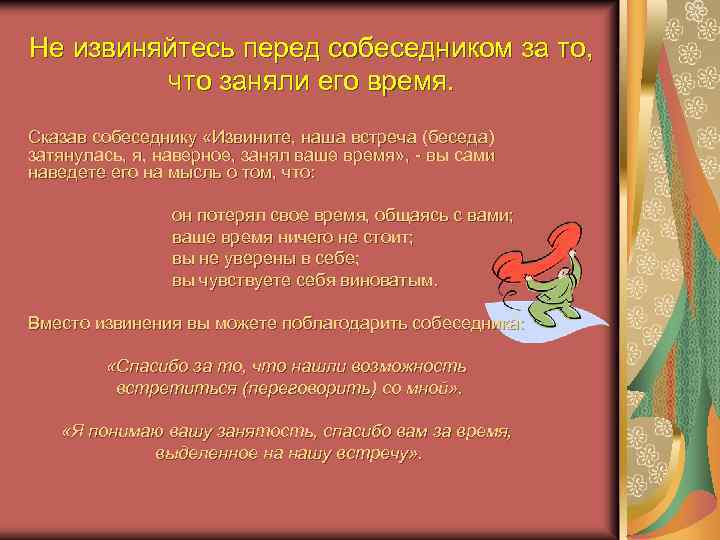 Не извиняйтесь перед собеседником за то, что заняли его время.

Сказав собеседнику «Извините, наша встреча (беседа) затянулась, я, наверное, занял ваше время», - вы сами наведете его на мысль о том, что:

он потерял свое время, общаясь с вами;
ваше время ничего не стоит;
вы не уверены в себе;
вы чувствуете себя виноватым.

Вместо извинения вы можете поблагодарить собеседника:

«Спасибо за то, что нашли возможность встретиться (переговорить) со мной».

«Я понимаю вашу занятость, спасибо вам за время, выделенное на нашу встречу».